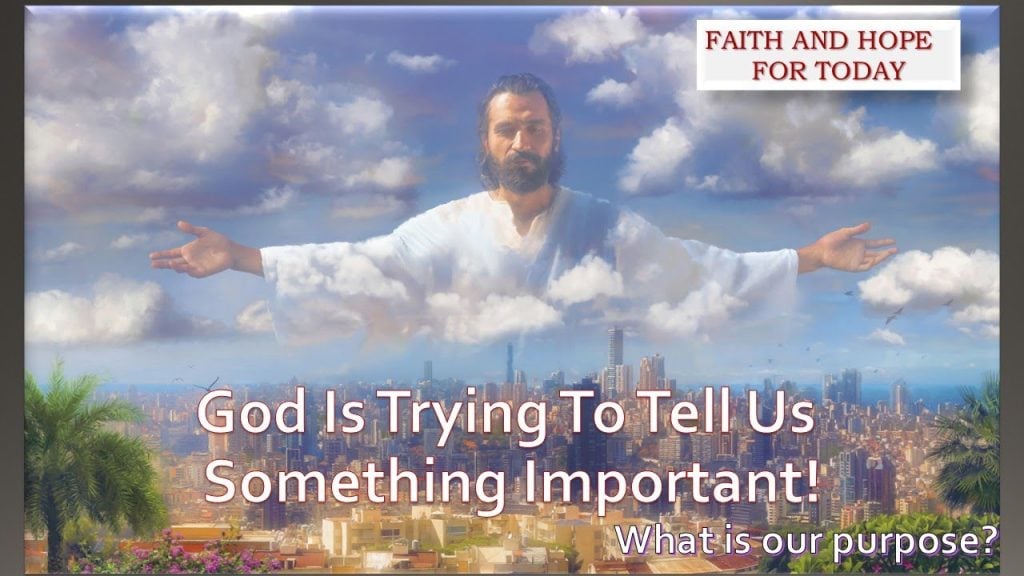 FAITH AND HOPE
FOR TODAY

God Is Trying To Tell Us
Something Important!

What is our purpose?